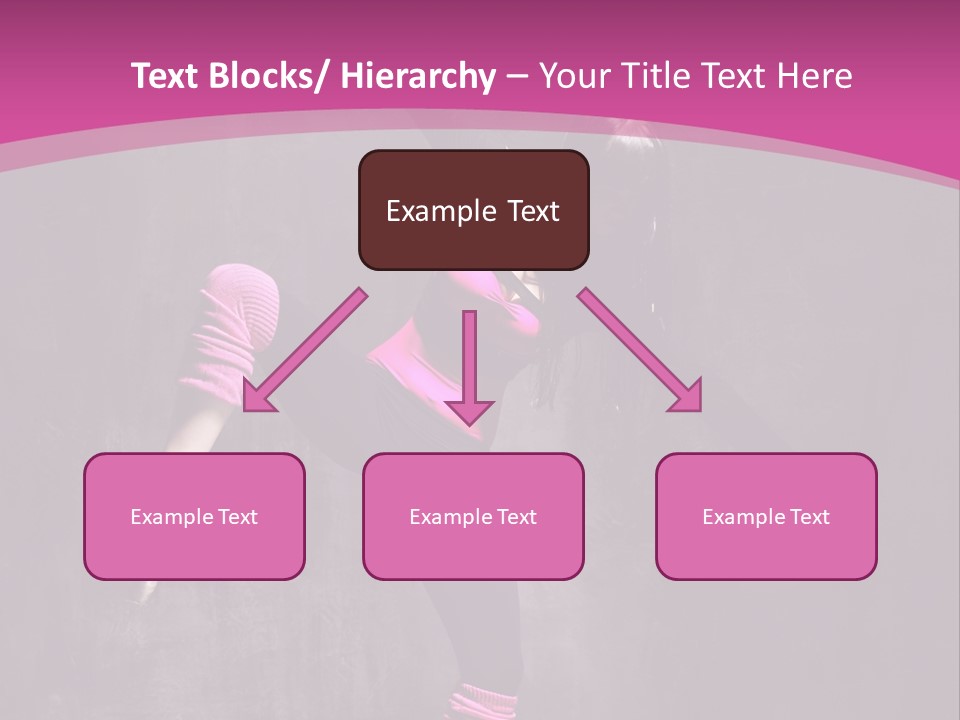 Text Blocks/ Hierarchy – Your Title Text Here

Example Text

Example Text

Example Text

Example Text